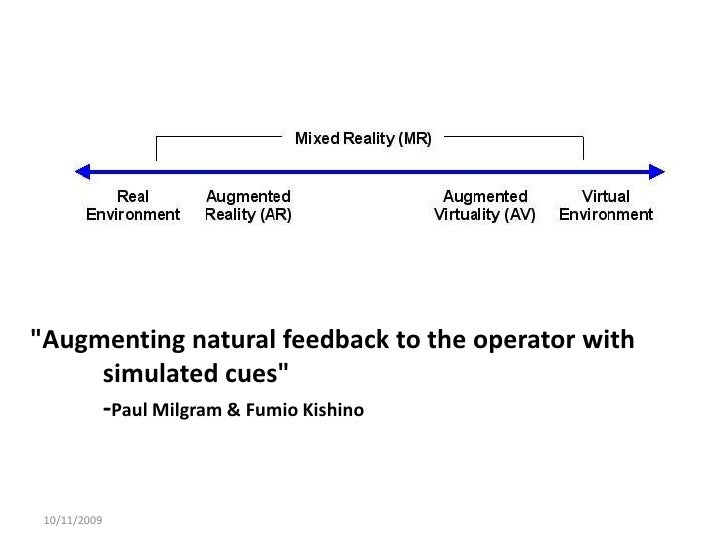 Mixed Reality (MR)

Real Environment

Augmented Reality (AR)

Augmented Virtuality (AV)

Virtual Environment

"Augmenting natural feedback to the operator with simulated cues"

-Paul Milgram & Fumio Kishino

10/11/2009